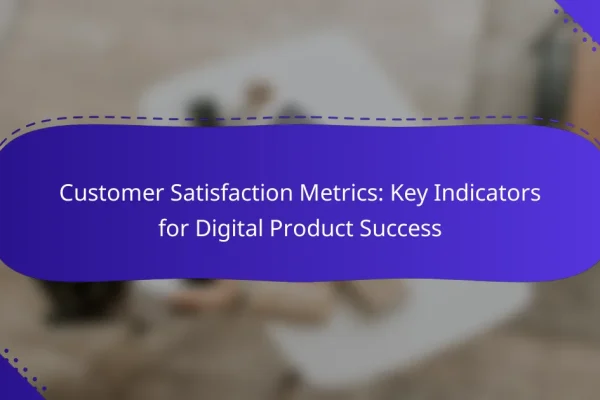 Customer Satisfaction Metrics: Key Indicators for Digital Product Success